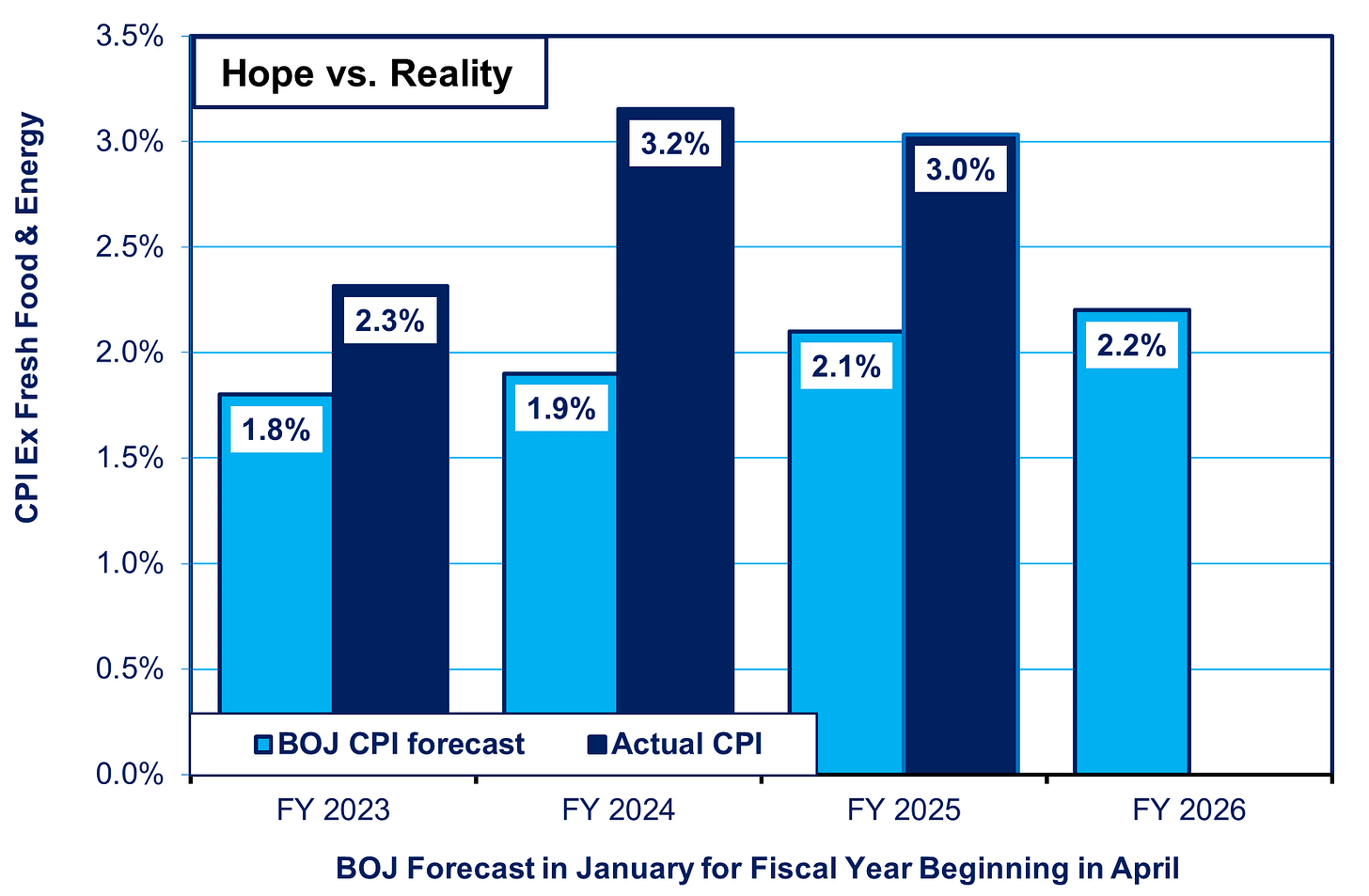 Hope vs. Reality

CPI Ex Fresh Food & Energy

3.5%
3.0%
2.5%
2.0%
1.5%
1.0%
0.5%
0.0%

1.8%
2.3%
1.9%
3.2%
2.1%
3.0%
2.2%

BOJ CPI forecast
Actual CPI

FY 2023
FY 2024
FY 2025
FY 2026

BOJ Forecast in January for Fiscal Year Beginning in April